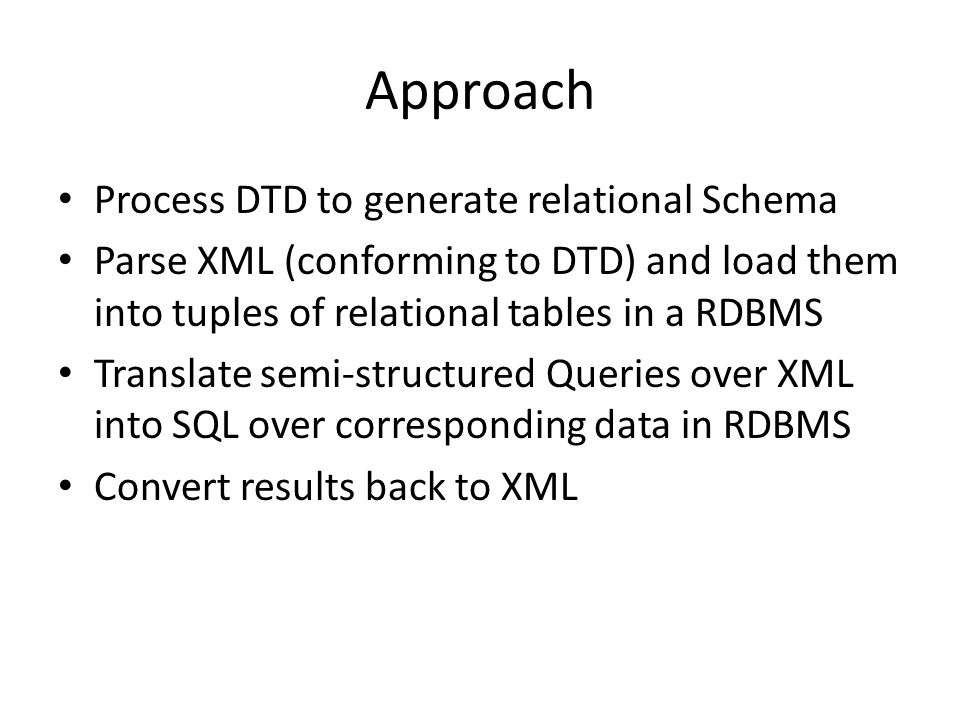 Approach

• Process DTD to generate relational Schema
• Parse XML (conforming to DTD) and load them into tuples of relational tables in a RDBMS
• Translate semi-structured Queries over XML into SQL over corresponding data in RDBMS
• Convert results back to XML